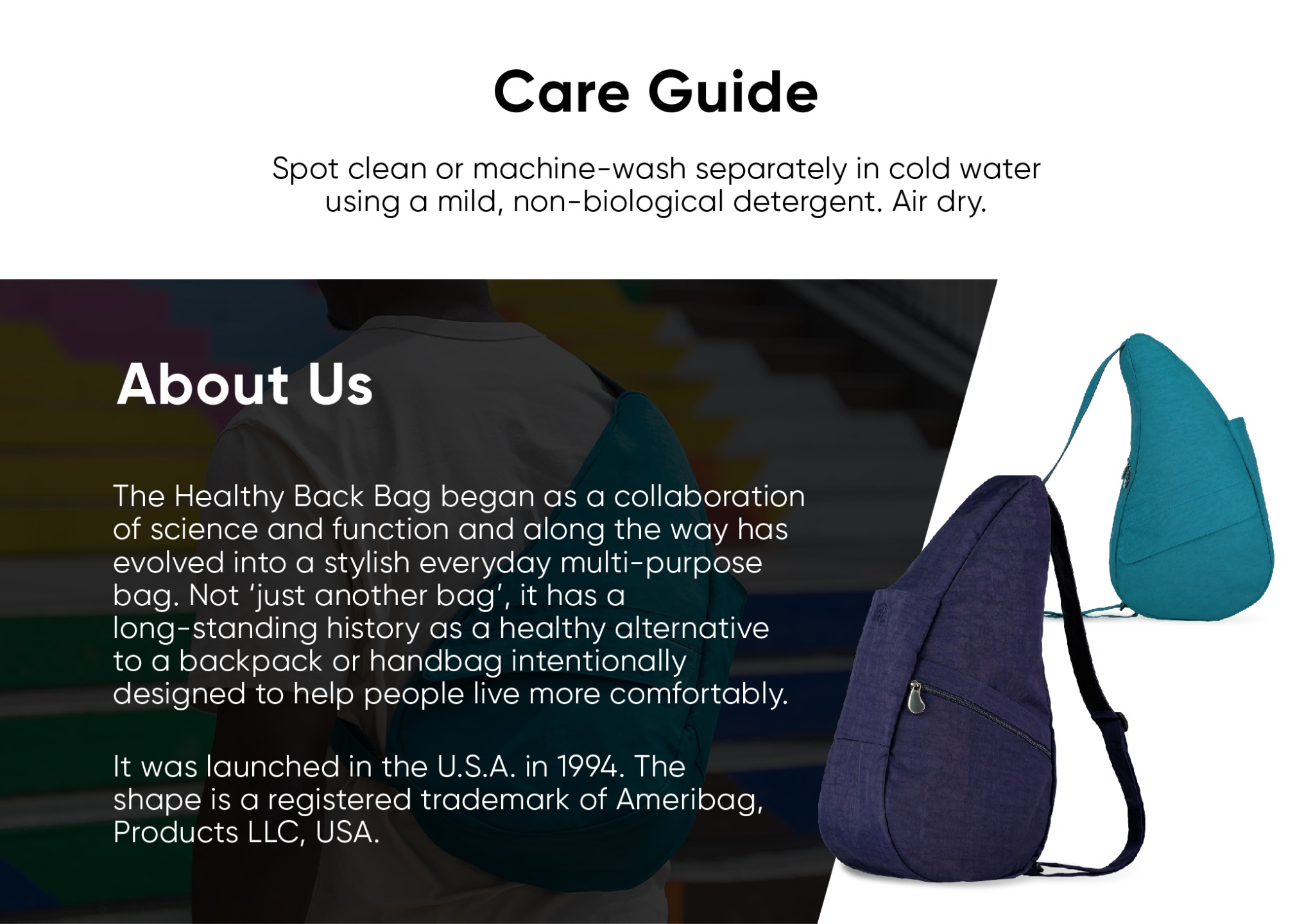 Care Guide

Spot clean or machine-wash separately in cold water using a mild, non-biological detergent. Air dry.

About Us

The Healthy Back Bag began as a collaboration of science and function and along the way has evolved into a stylish everyday multi-purpose bag. Not ‘just another bag’, it has a long-standing history as a healthy alternative to a backpack or handbag intentionally designed to help people live more comfortably.

It was launched in the U.S.A. in 1994. The shape is a registered trademark of Ameribag, Products LLC, USA.